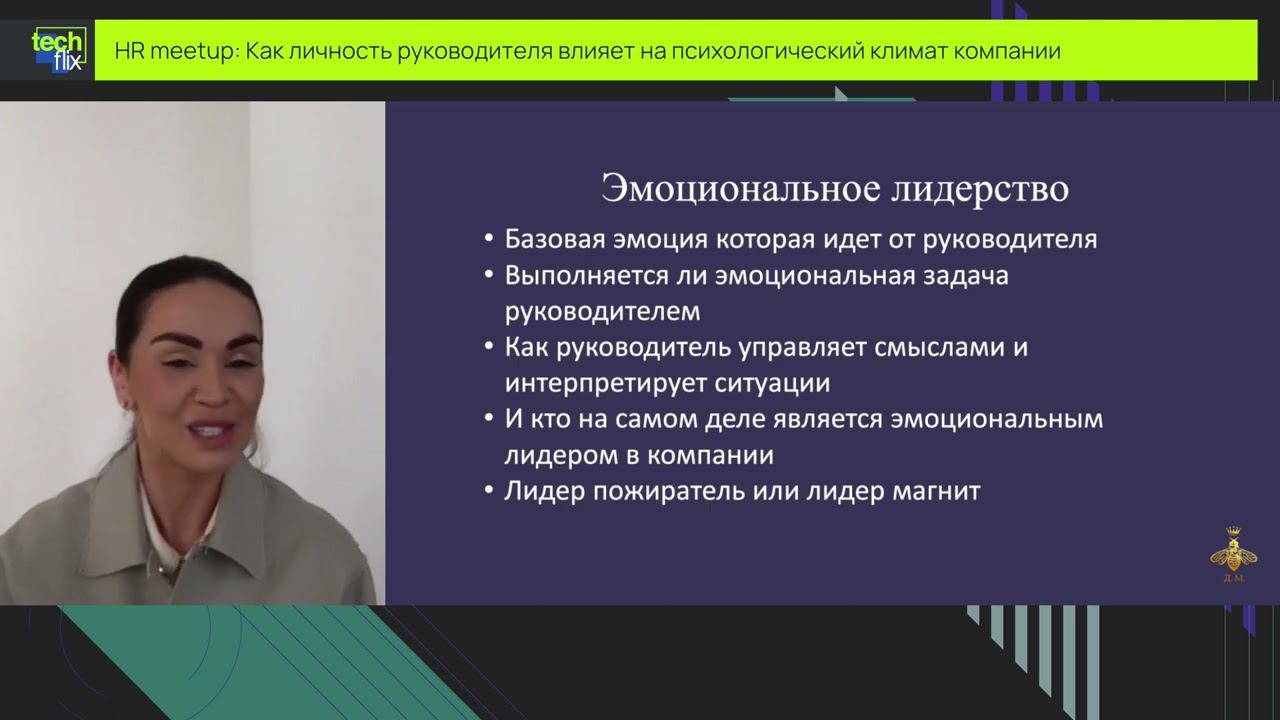 tech flix

HR meetup: Как личность руководителя влияет на психологический климат компании

Эмоциональное лидерство

• Базовая эмоция которая идет от руководителя
• Выполняется ли эмоциональная задача руководителем
• Как руководитель управляет смыслами и интерпретирует ситуации
• И кто на самом деле является эмоциональным лидером в компании
• Лидер пожиратель или лидер магнит

Д. М.